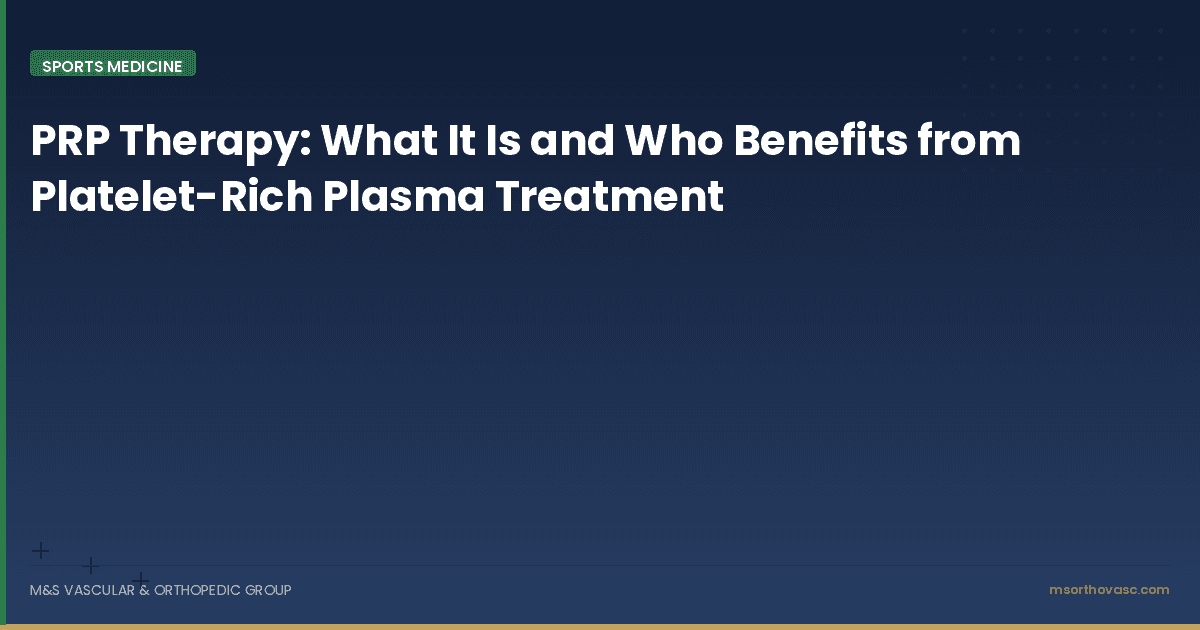 SPORTS MEDICINE

PRP Therapy: What It Is and Who Benefits from Platelet-Rich Plasma Treatment

M&S VASCULAR & ORTHOPEDIC GROUP

msorthovasc.com